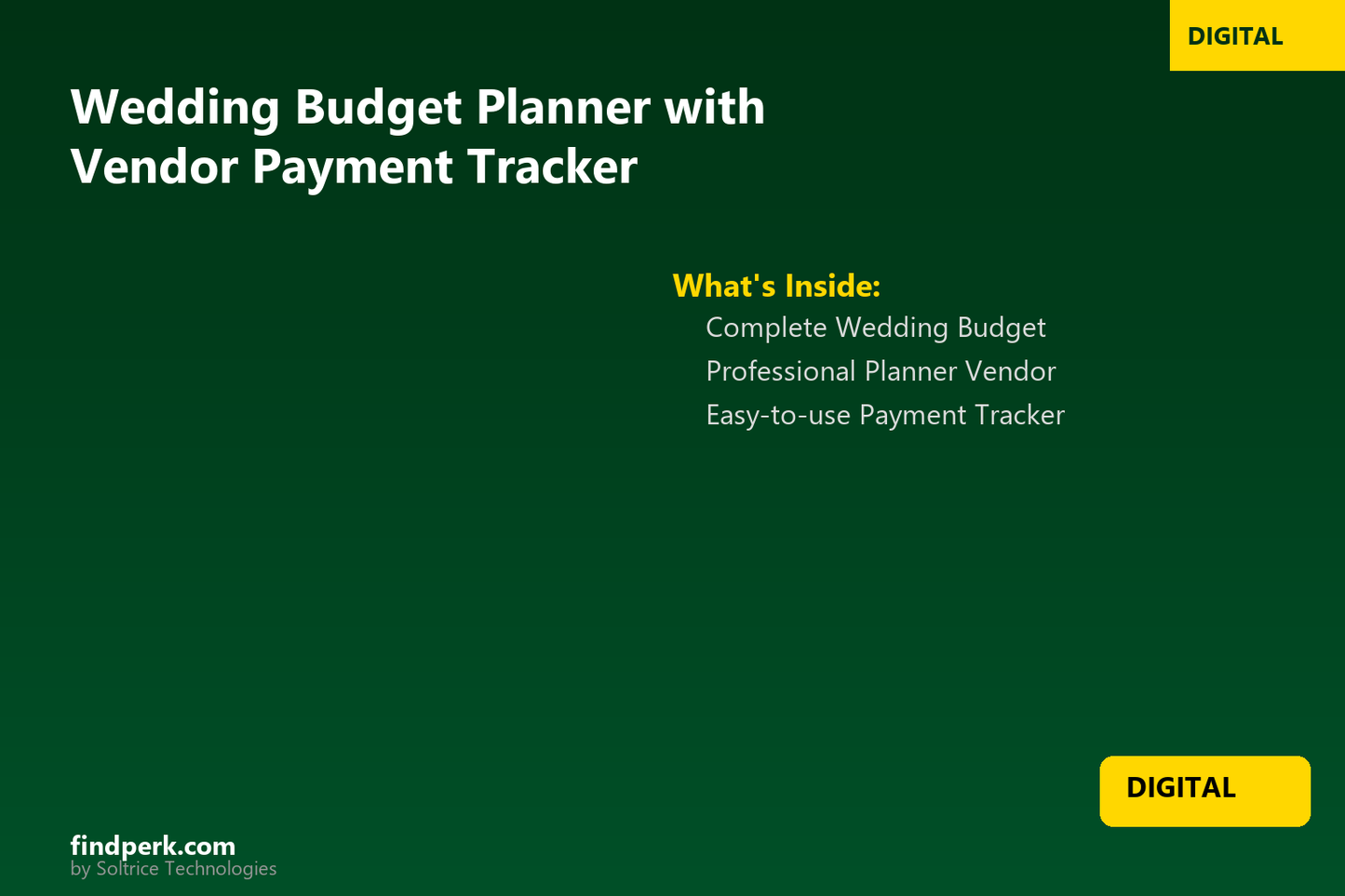 DIGITAL

Wedding Budget Planner with Vendor Payment Tracker

What's Inside:
Complete Wedding Budget
Professional Planner Vendor
Easy-to-use Payment Tracker

DIGITAL

findperk.com
by Soltrice Technologies